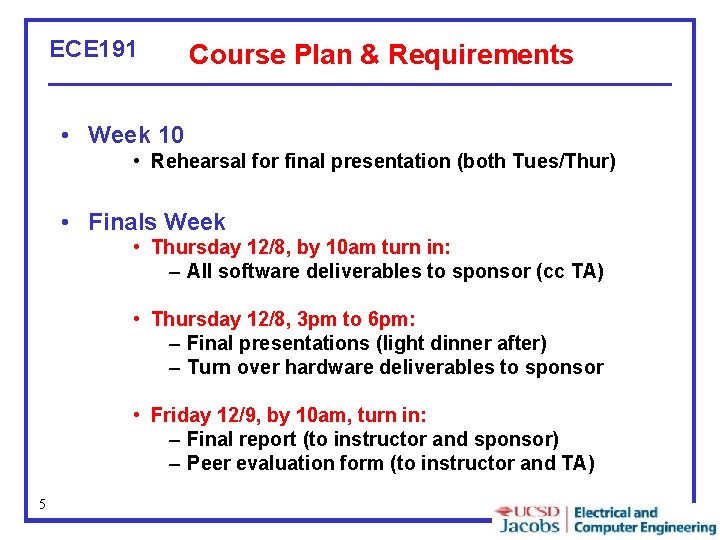 ECE191

Course Plan & Requirements

• Week 10
  • Rehearsal for final presentation (both Tues/Thur)

• Finals Week
  • Thursday 12/8, by 10am turn in:
    – All software deliverables to sponsor (cc TA)

  • Thursday 12/8, 3pm to 6pm:
    – Final presentations (light dinner after)
    – Turn over hardware deliverables to sponsor

  • Friday 12/9, by 10am, turn in:
    – Final report (to instructor and sponsor)
    – Peer evaluation form (to instructor and TA)

5

UCSD Jacobs | Electrical and Computer Engineering